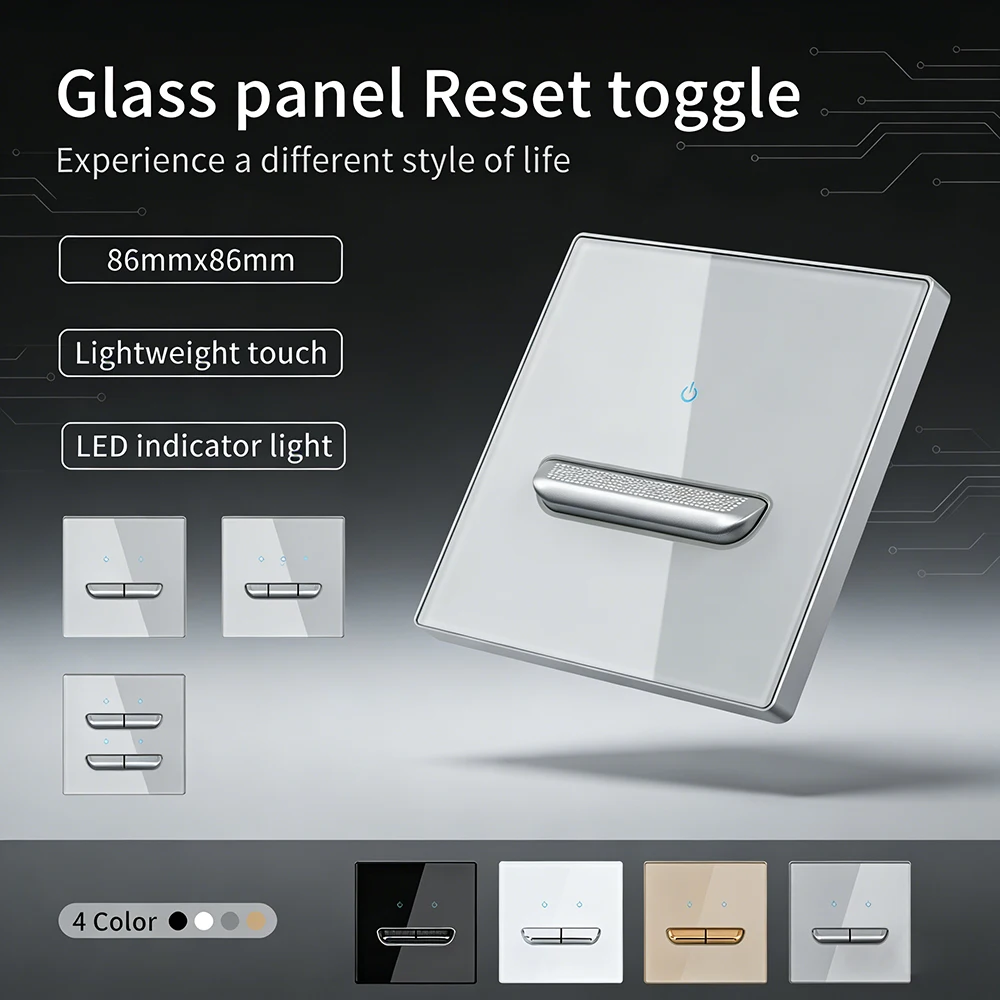 Glass panel Reset toggle
Experience a different style of life

86mmx86mm

Lightweight touch

LED indicator light

4 Color